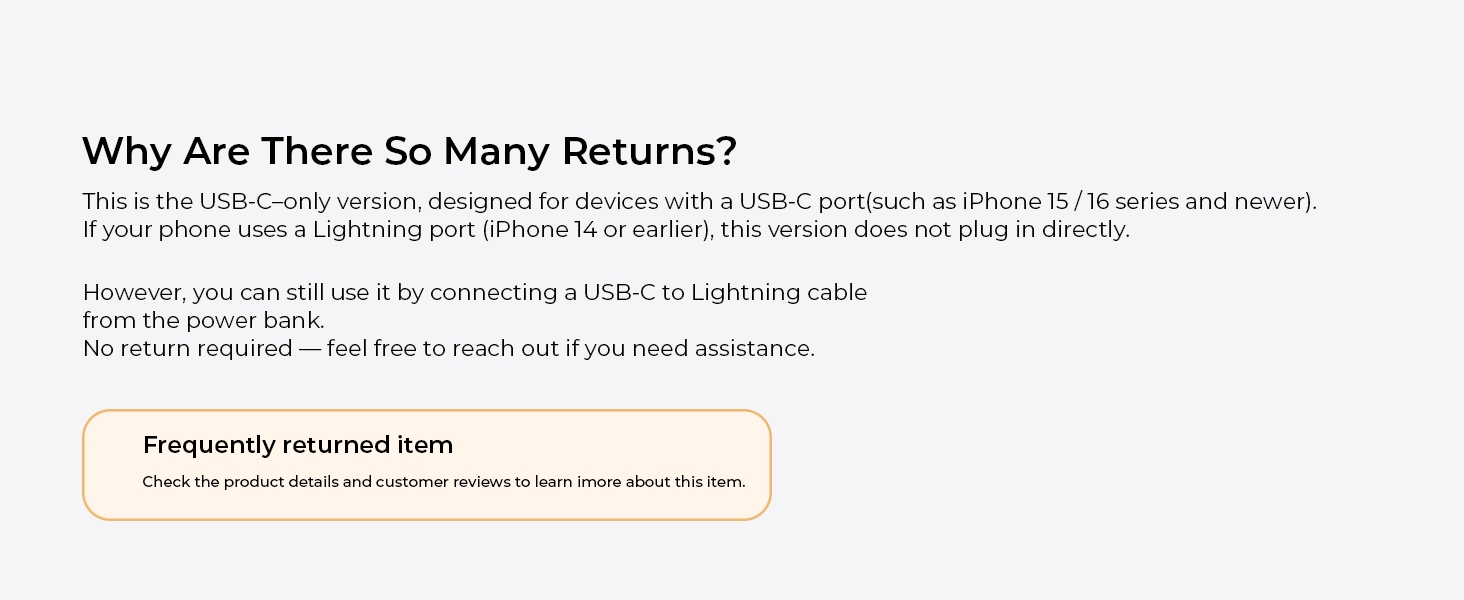 Why Are There So Many Returns?

This is the USB-C–only version, designed for devices with a USB-C port(such as iPhone 15 / 16 series and newer). If your phone uses a Lightning port (iPhone 14 or earlier), this version does not plug in directly.

However, you can still use it by connecting a USB-C to Lightning cable from the power bank.
No return required — feel free to reach out if you need assistance.

Frequently returned item

Check the product details and customer reviews to learn imore about this item.